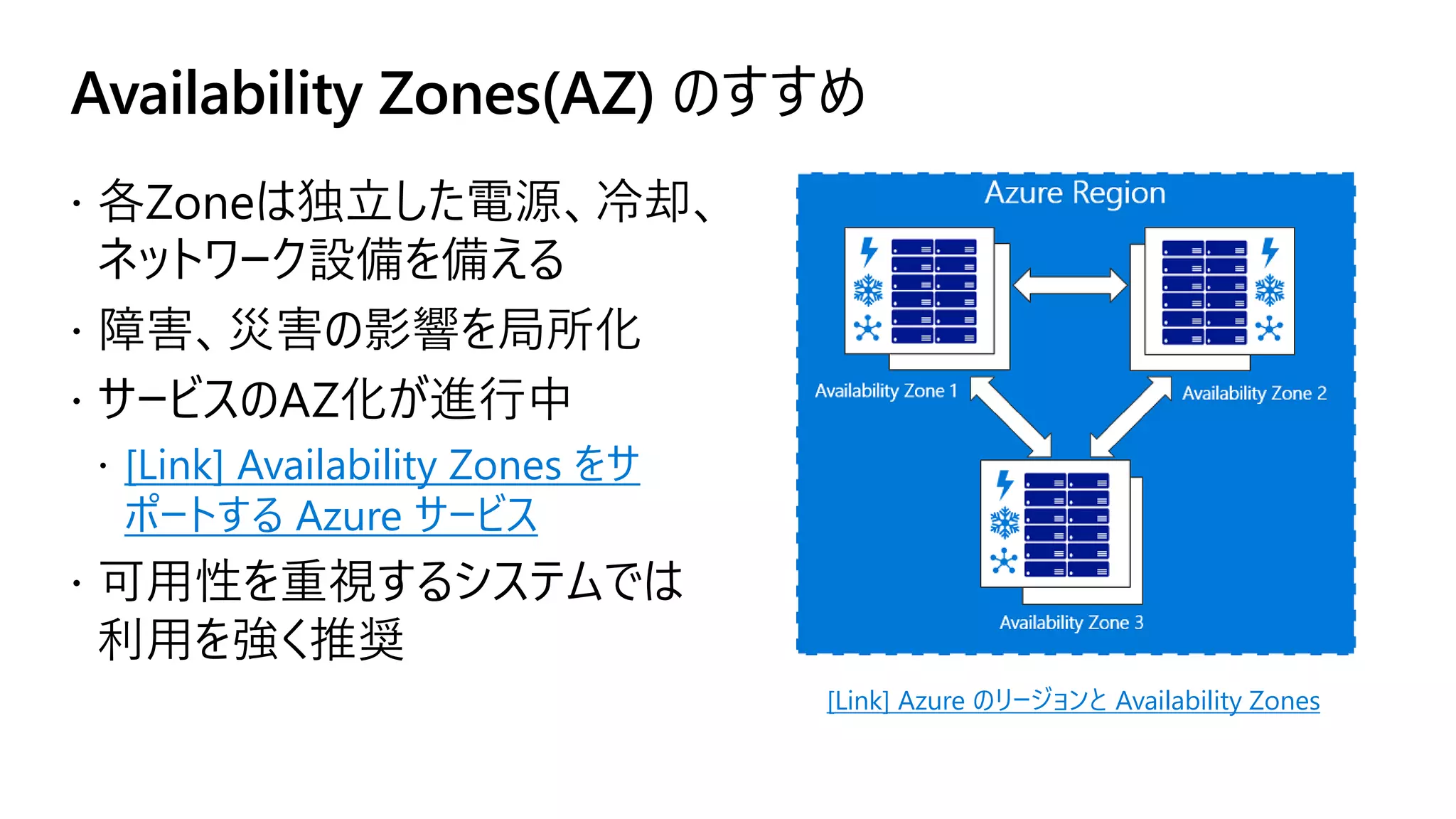 Availability Zones(AZ) のすすめ

・各Zoneは独立した電源、冷却、ネットワーク設備を備える

・障害、災害の影響を局所化

・サービスのAZ化が進行中

・[Link] Availability Zones をサポートする Azure サービス

・可用性を重視するシステムでは利用を強く推奨

Azure Region

Availability Zone 1

Availability Zone 2

Availability Zone 3

[Link] Azure のリージョンと Availability Zones